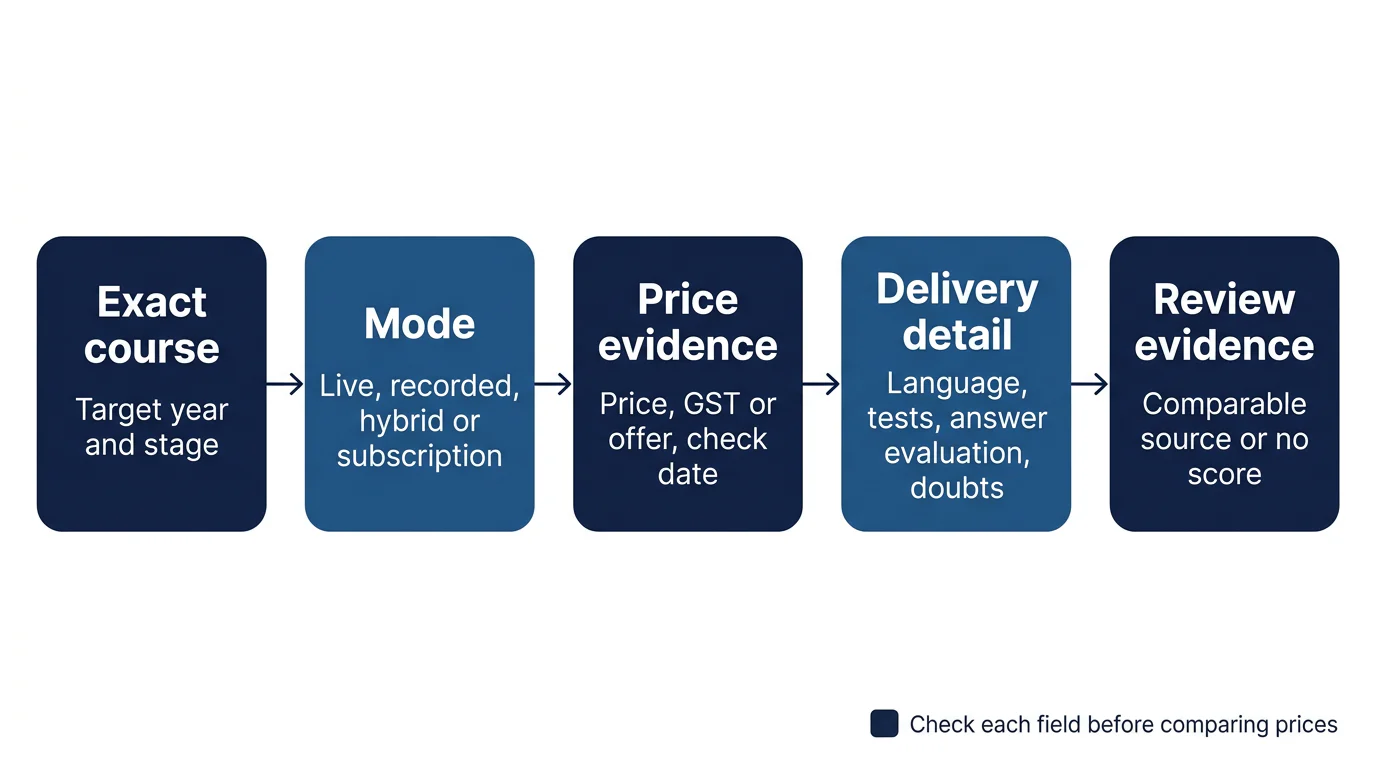 Exact course
Target year and stage

Mode
Live, recorded, hybrid or subscription

Price evidence
Price, GST or offer, check date

Delivery detail
Language, tests, answer evaluation, doubts

Review evidence
Comparable source or no score

Check each field before comparing prices